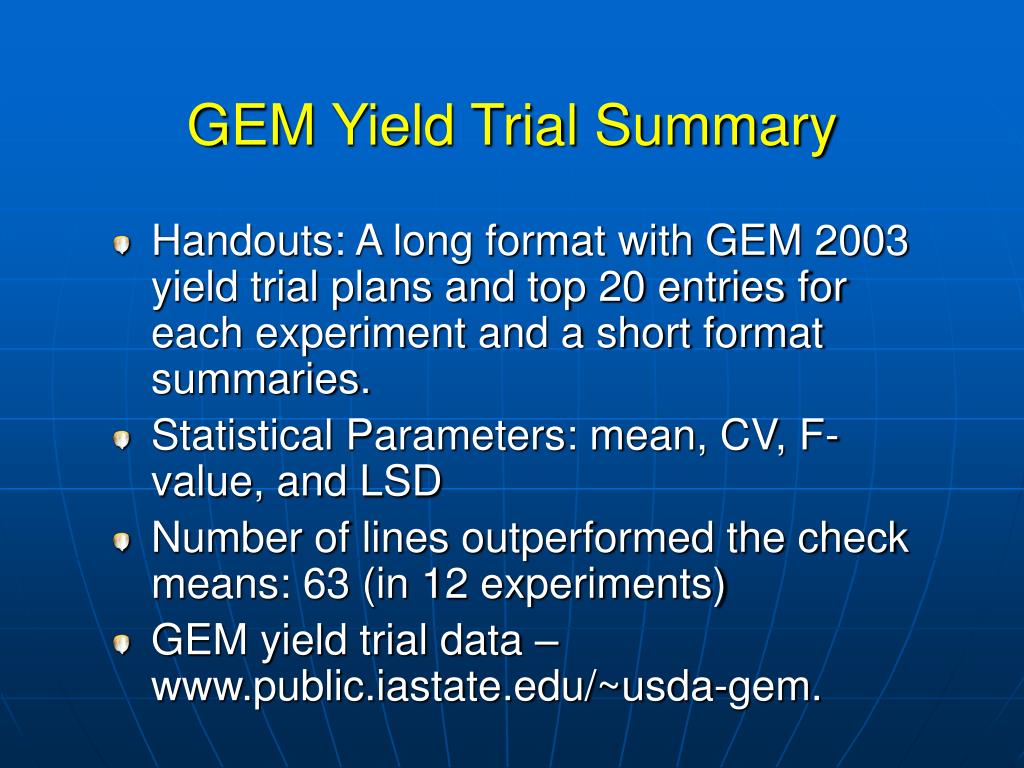 GEM Yield Trial Summary

Handouts: A long format with GEM 2003 yield trial plans and top 20 entries for each experiment and a short format summaries.

Statistical Parameters: mean, CV, F-value, and LSD

Number of lines outperformed the check means: 63 (in 12 experiments)

GEM yield trial data – www.public.iastate.edu/~usda-gem.